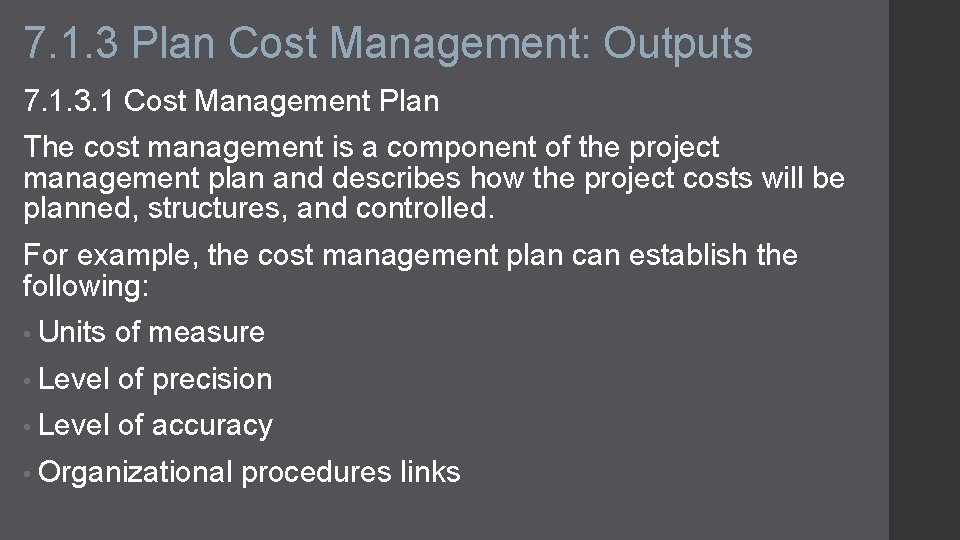 7.1.3 Plan Cost Management: Outputs

7.1.3.1 Cost Management Plan

The cost management is a component of the project management plan and describes how the project costs will be planned, structures, and controlled.

For example, the cost management plan can establish the following:

• Units of measure
• Level of precision
• Level of accuracy
• Organizational procedures links